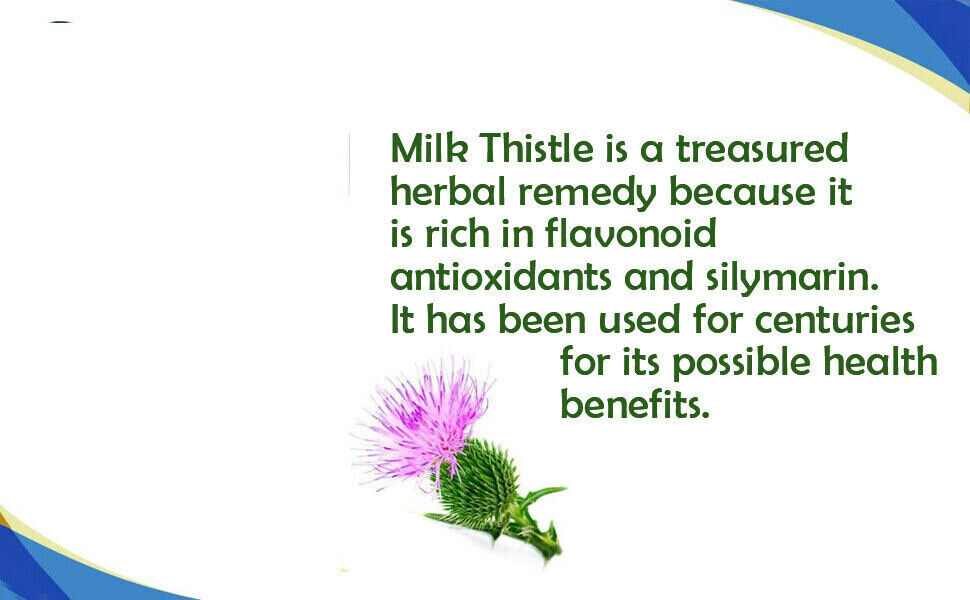 Milk Thistle is a treasured herbal remedy because it is rich in flavonoid antioxidants and silymarin. It has been used for centuries for its possible health benefits.